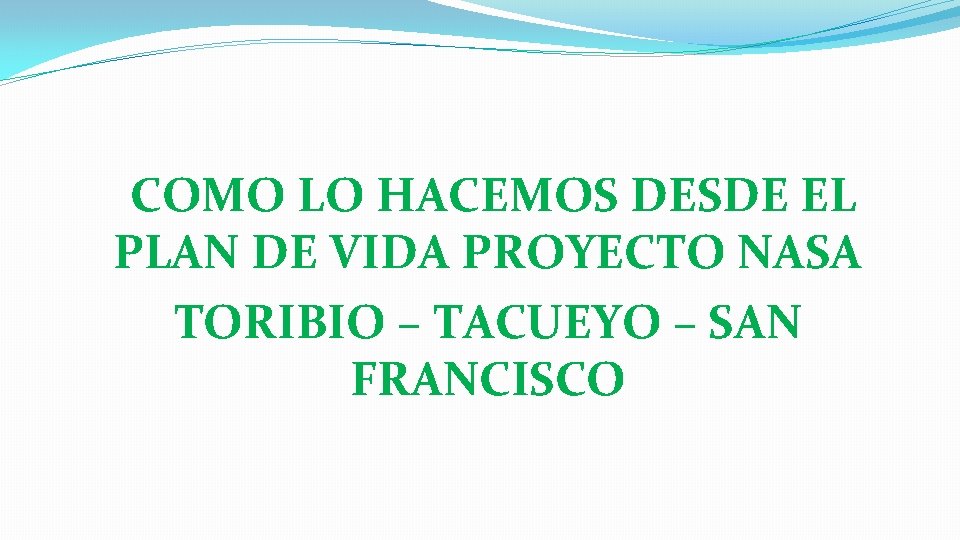 COMO LO HACEMOS DESDE EL PLAN DE VIDA PROYECTO NASA

TORIBIO – TACUEYO – SAN FRANCISCO